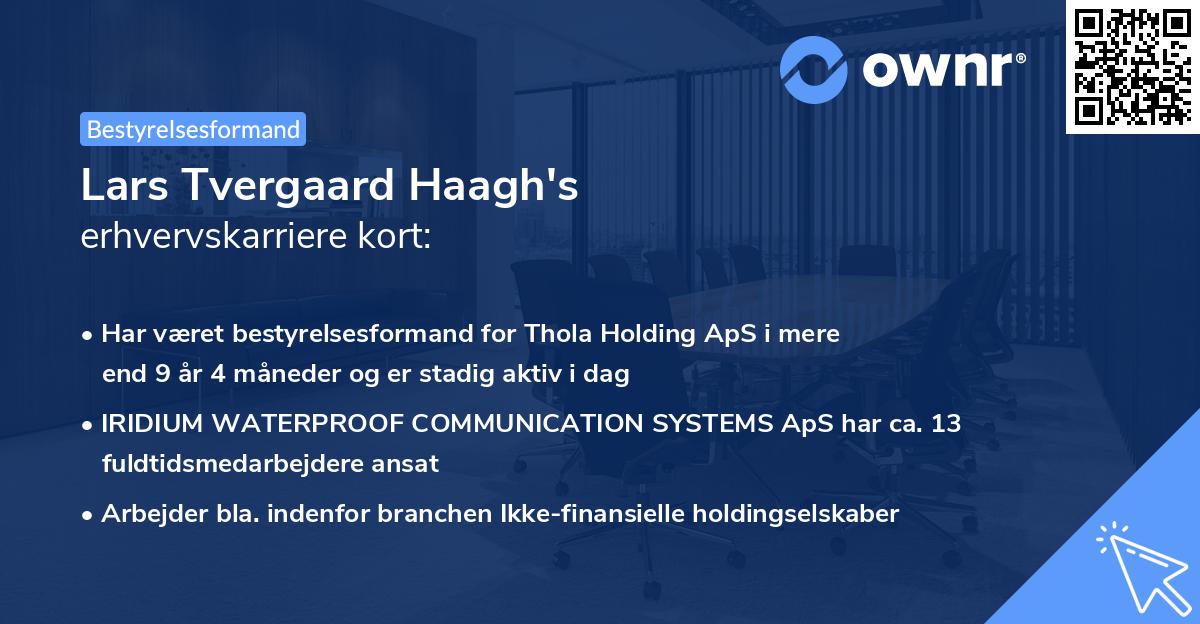 ownr®

Bestyrelsesformand

Lars Tvergaard Haagh's
erhvervskarriere kort:

• Har været bestyrelsesformand for Thola Holding ApS i mere end 9 år 4 måneder og er stadig aktiv i dag

• IRIDIUM WATERPROOF COMMUNICATION SYSTEMS ApS har ca. 13 fuldtidsmedarbejdere ansat

• Arbejder bla. indenfor branchen Ikke-finansielle holdingselskaber